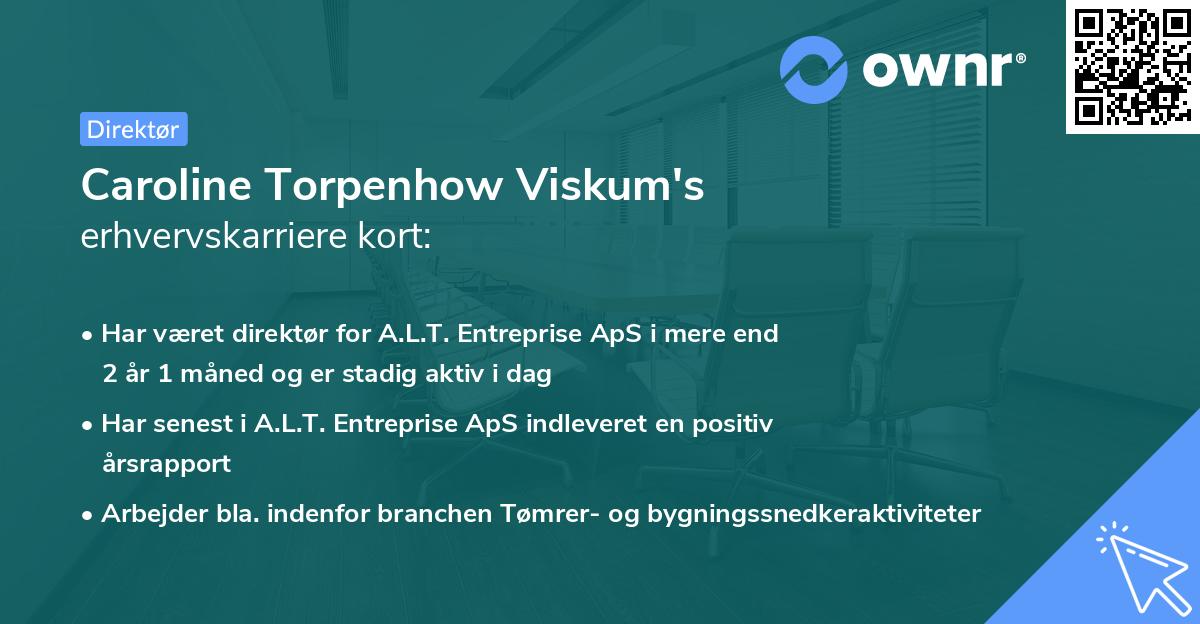 ownr®

Direktør

Caroline Torpenhow Viskum's
erhvervskarriere kort:

• Har været direktør for A.L.T. Entreprise ApS i mere end 2 år 1 måned og er stadig aktiv i dag

• Har senest i A.L.T. Entreprise ApS indleveret en positiv årsrapport

• Arbejder bla. indenfor branchen Tømrer- og bygningssnedkeraktiviteter